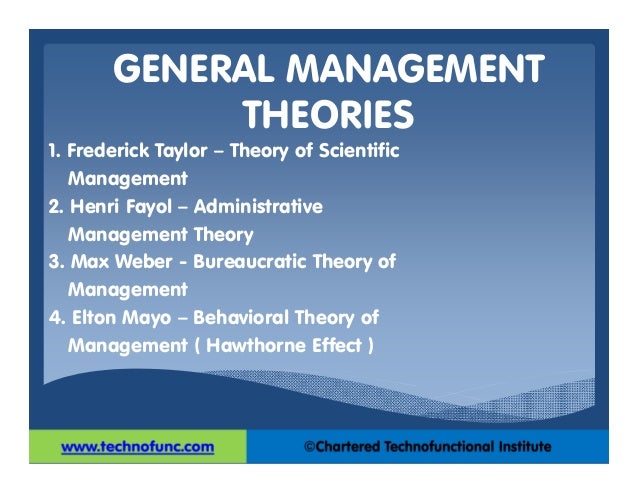 GENERAL MANAGEMENT THEORIES

1. Frederick Taylor – Theory of Scientific Management
2. Henri Fayol – Administrative Management Theory
3. Max Weber - Bureaucratic Theory of Management
4. Elton Mayo – Behavioral Theory of Management ( Hawthorne Effect )

www.technofunc.com

©Chartered Technofunctional Institute